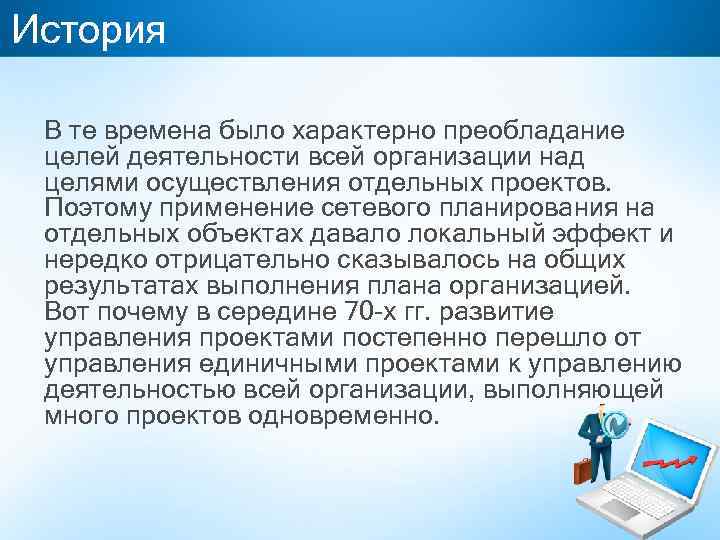 История

В те времена было характерно преобладание целей деятельности всей организации над целями осуществления отдельных проектов. Поэтому применение сетевого планирования на отдельных объектах давало локальный эффект и нередко отрицательно сказывалось на общих результатах выполнения плана организацией. Вот почему в середине 70-х гг. развитие управления проектами постепенно перешло от управления единичными проектами к управлению деятельностью всей организации, выполняющей много проектов одновременно.